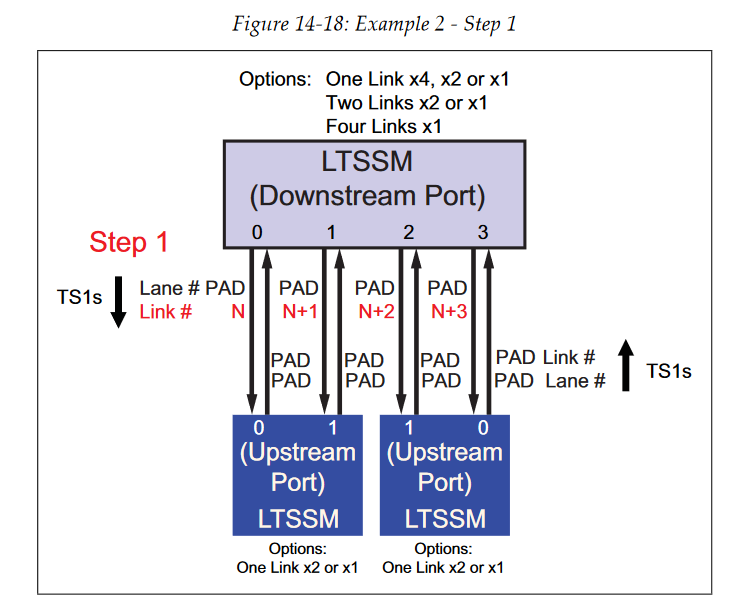 Figure 14-18: Example 2 - Step 1

Options: One Link x4, x2 or x1
Two Links x2 or x1
Four Links x1

LTSSM
(Downstream Port)
0 1 2 3

Step 1

TS1s

Lane # PAD PAD PAD PAD
Link # N N+1 N+2 N+3

PAD PAD PAD PAD Link #
PAD PAD PAD PAD Lane #

TS1s

0 1
(Upstream Port)
LTSSM

1 0
(Upstream Port)
LTSSM

Options:
One Link x2 or x1

Options:
One Link x2 or x1